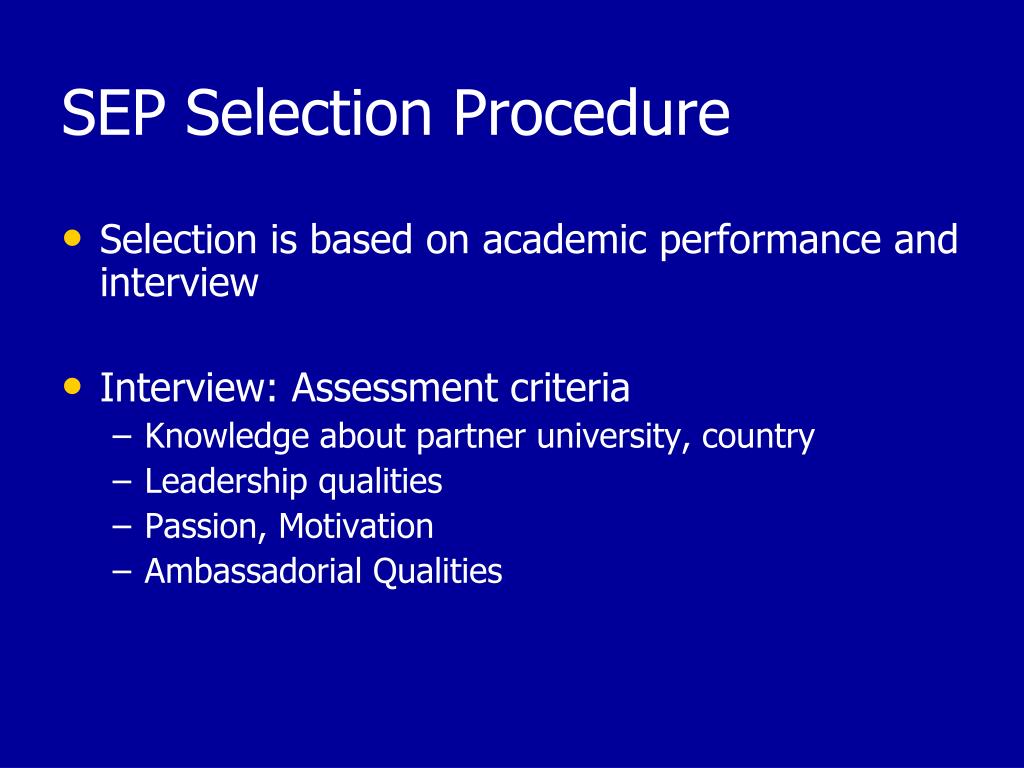 SEP Selection Procedure

• Selection is based on academic performance and interview

• Interview: Assessment criteria
– Knowledge about partner university, country
– Leadership qualities
– Passion, Motivation
– Ambassadorial Qualities